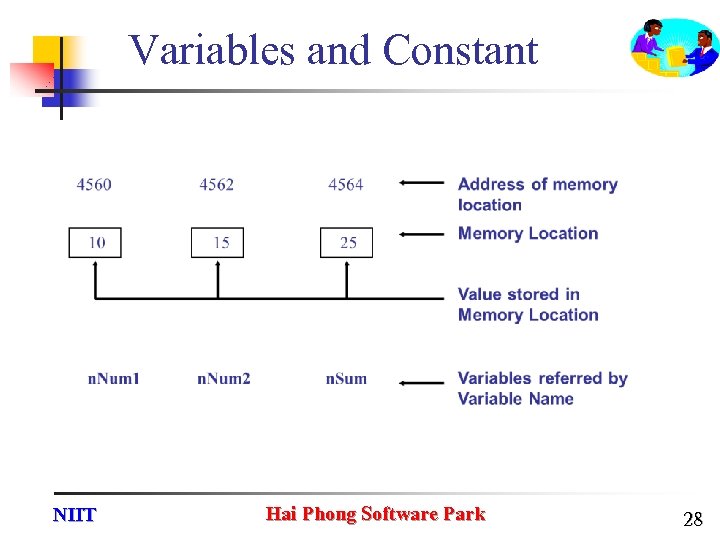 Variables and Constant

4560 4562 4564

Address of memory location

10 15 25

Memory Location

Value stored in Memory Location

nNum1 nNum2 nSum

Variables referred by Variable Name

NIIT

Hai Phong Software Park

28